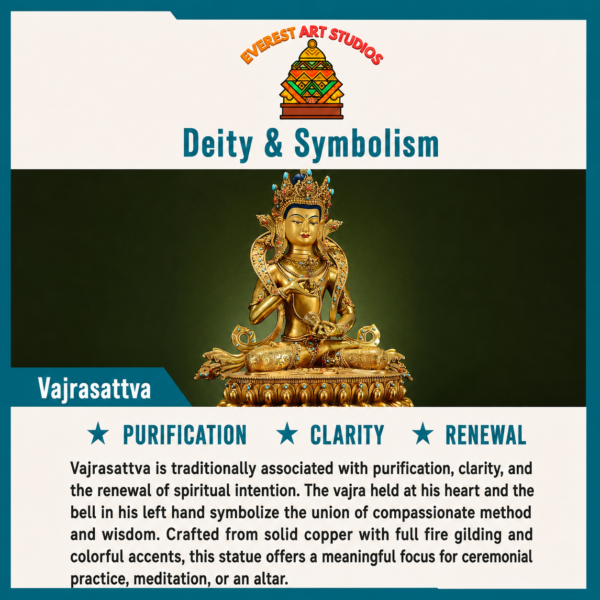 EVEREST ART STUDIOS

Deity & Symbolism

Vajrasattva

★ PURIFICATION ★ CLARITY ★ RENEWAL

Vajrasattva is traditionally associated with purification, clarity, and the renewal of spiritual intention. The vajra held at his heart and the bell in his left hand symbolize the union of compassionate method and wisdom. Crafted from solid copper with full fire gilding and colorful accents, this statue offers a meaningful focus for ceremonial practice, meditation, or an altar.